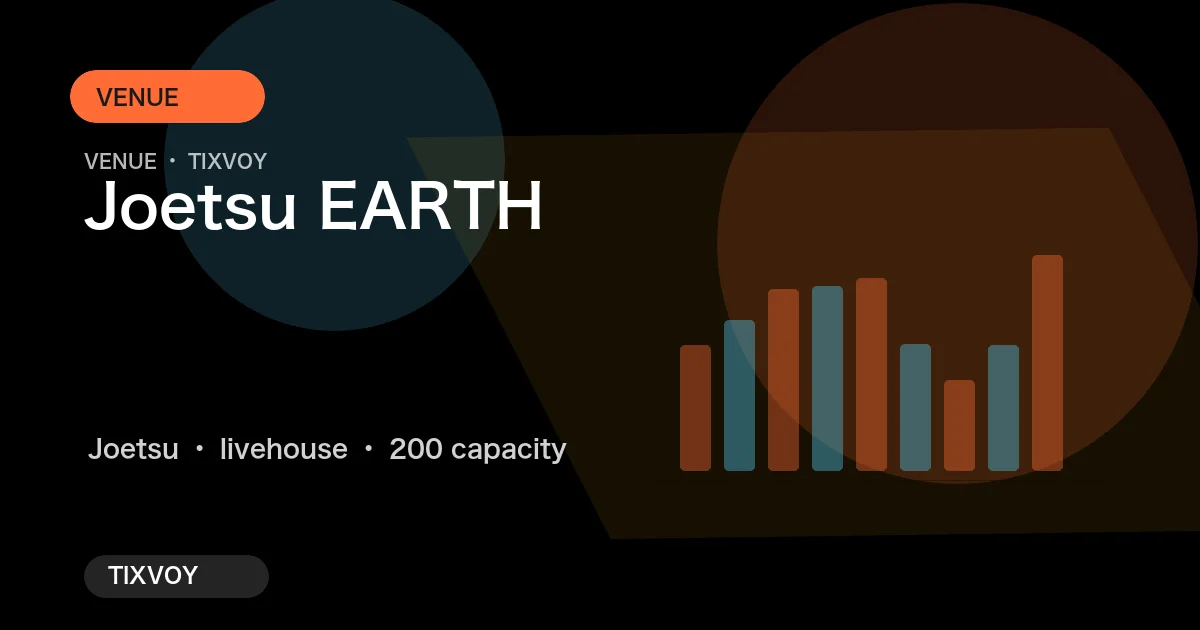 VENUE

VENUE • TIXVOY

Joetsu EARTH

Joetsu • livehouse • 200 capacity

TIXVOY